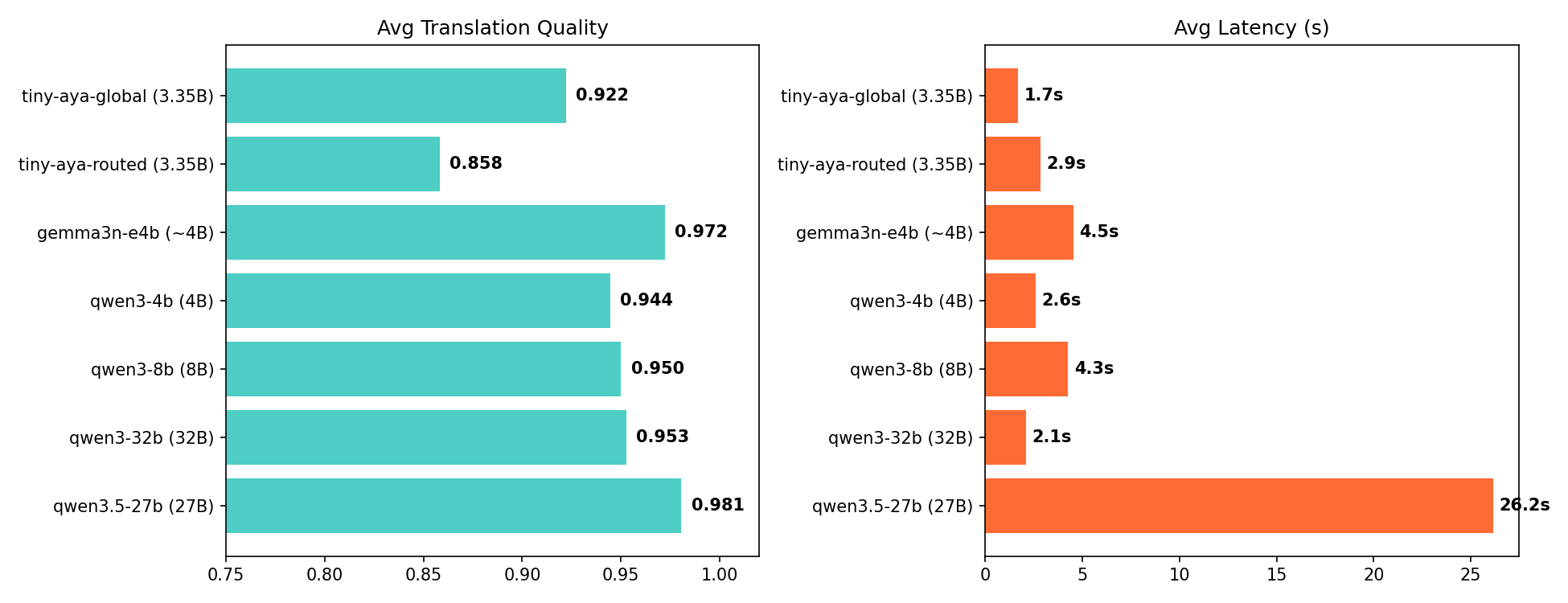 Avg Translation Quality

tiny-aya-global (3.35B) 0.922
tiny-aya-routed (3.35B) 0.858
gemma3n-e4b (~4B) 0.972
qwen3-4b (4B) 0.944
qwen3-8b (8B) 0.950
qwen3-32b (32B) 0.953
qwen3.5-27b (27B) 0.981

0.75 0.80 0.85 0.90 0.95 1.00

Avg Latency (s)

tiny-aya-global (3.35B) 1.7s
tiny-aya-routed (3.35B) 2.9s
gemma3n-e4b (~4B) 4.5s
qwen3-4b (4B) 2.6s
qwen3-8b (8B) 4.3s
qwen3-32b (32B) 2.1s
qwen3.5-27b (27B) 26.2s

0 5 10 15 20 25